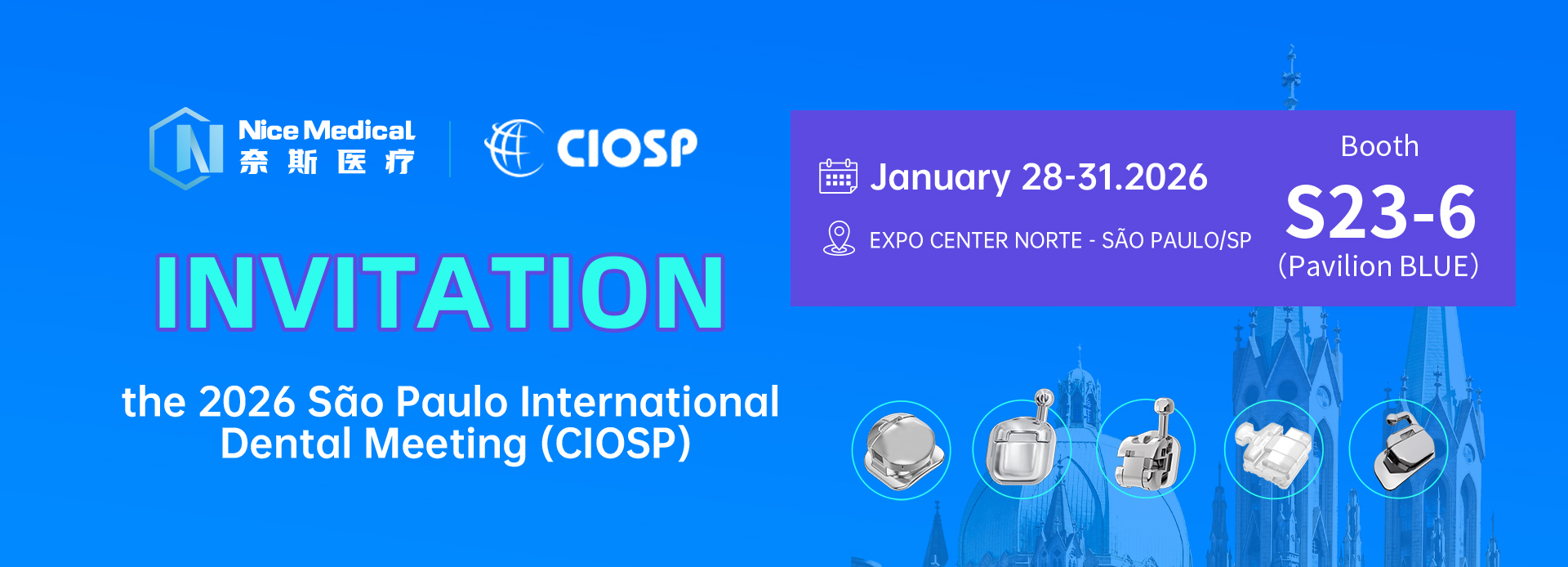 Nice Medical
奈斯医疗

CIOSP

INVITATION

the 2026 São Paulo International Dental Meeting (CIOSP)

January 28-31.2026

EXPO CENTER NORTE - SÃO PAULO/SP

Booth
S23-6
(Pavilion BLUE)